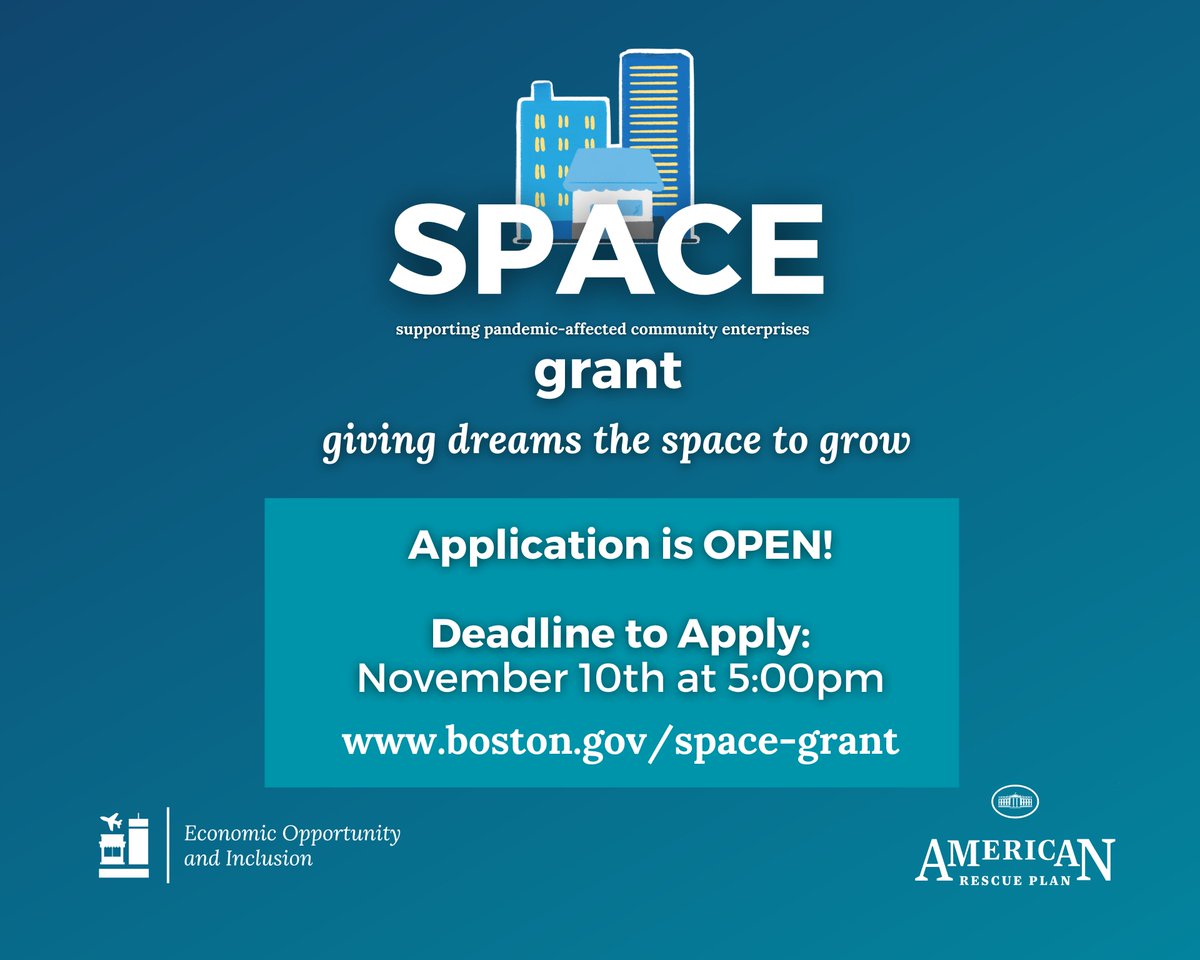 SPACE

supporting pandemic-affected community enterprises

grant

giving dreams the space to grow

Application is OPEN!

Deadline to Apply:
November 10th at 5:00pm

www.boston.gov/space-grant

Economic Opportunity and Inclusion

AMERICAN
RESCUE PLAN